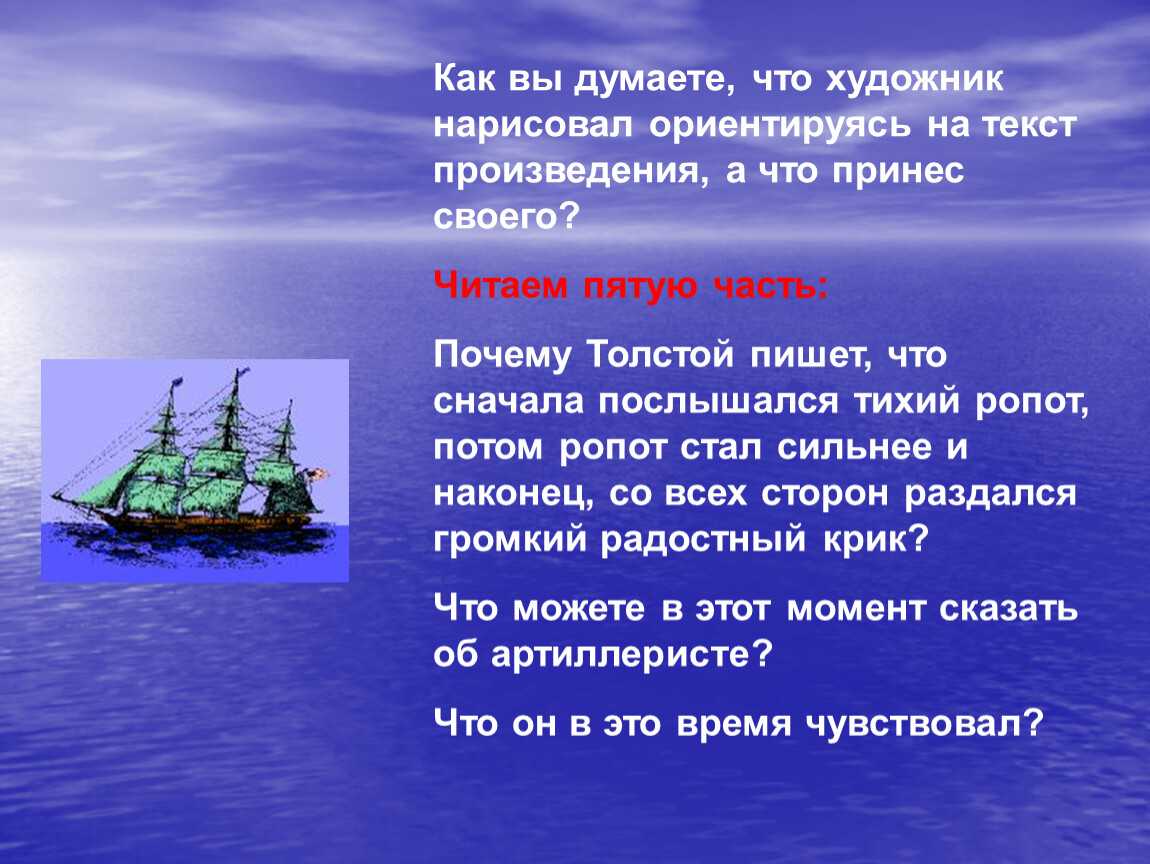 Как вы думаете, что художник нарисовал ориентируясь на текст произведения, а что принес своего?

Читаем пятую часть:

Почему Толстой пишет, что сначала послышался тихий ропот, потом ропот стал сильнее и наконец, со всех сторон раздался громкий радостный крик?

Что можете в этот момент сказать об артиллеристе?

Что он в это время чувствовал?